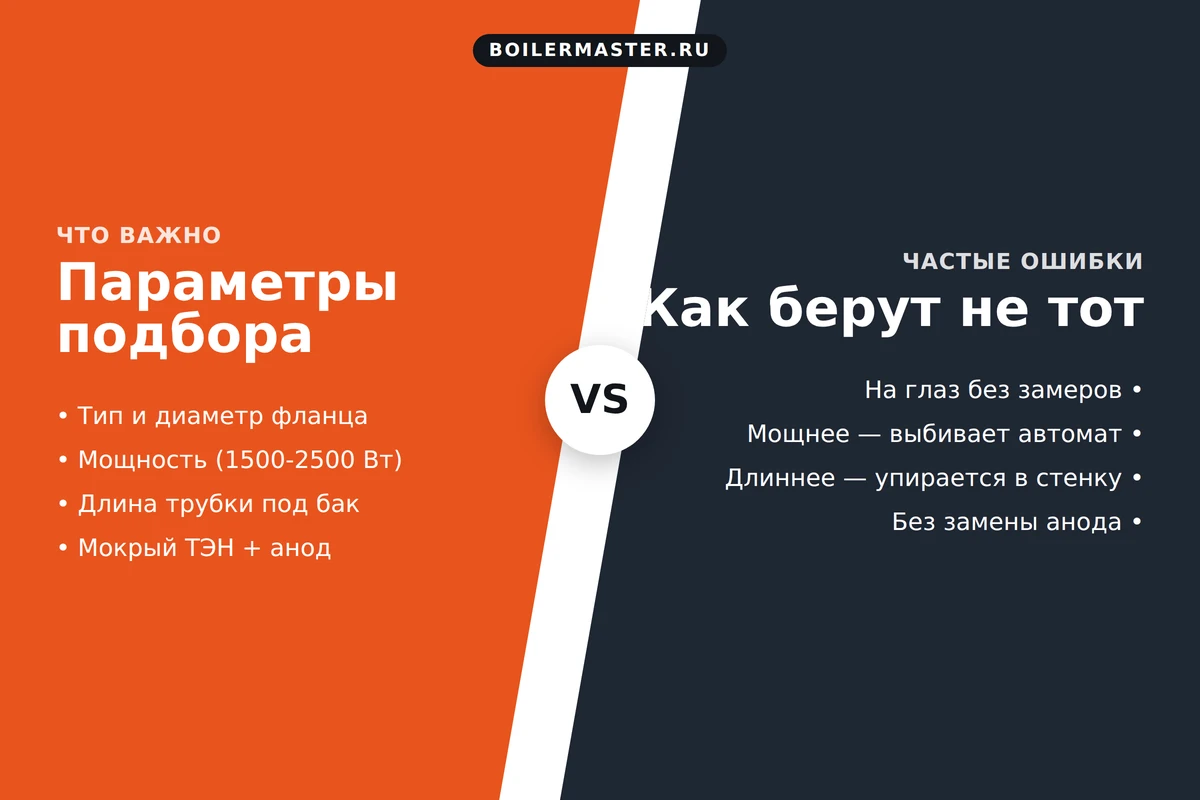 BOILERMASTER.RU

ЧТО ВАЖНО
Параметры подбора

• Тип и диаметр фланца
• Мощность (1500-2500 Вт)
• Длина трубки под бак
• Мокрый ТЭН + анод

VS

ЧАСТЫЕ ОШИБКИ
Как берут не тот

На глаз без замеров •
Мощнее — выбивает автомат •
Длиннее — упирается в стенку •
Без замены анода •